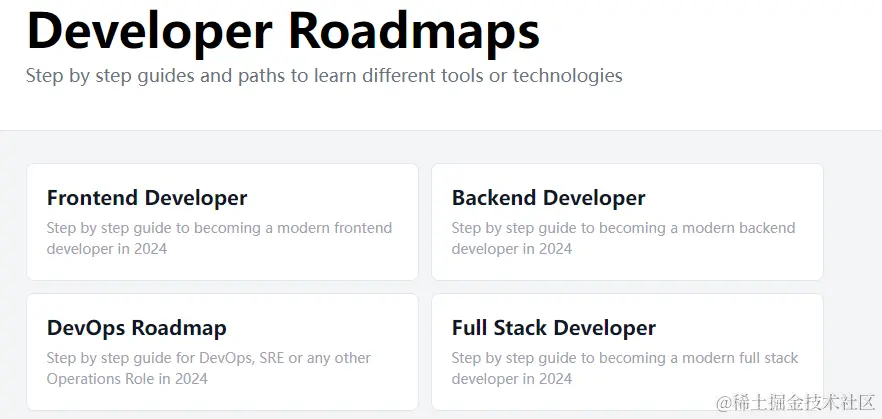 Developer Roadmaps

Step by step guides and paths to learn different tools or technologies

Frontend Developer

Step by step guide to becoming a modern frontend developer in 2024

Backend Developer

Step by step guide to becoming a modern backend developer in 2024

DevOps Roadmap

Step by step guide for DevOps, SRE or any other Operations Role in 2024

Full Stack Developer

Step by step guide to becoming a modern full stack developer in 2024

@稀土掘金技术社区